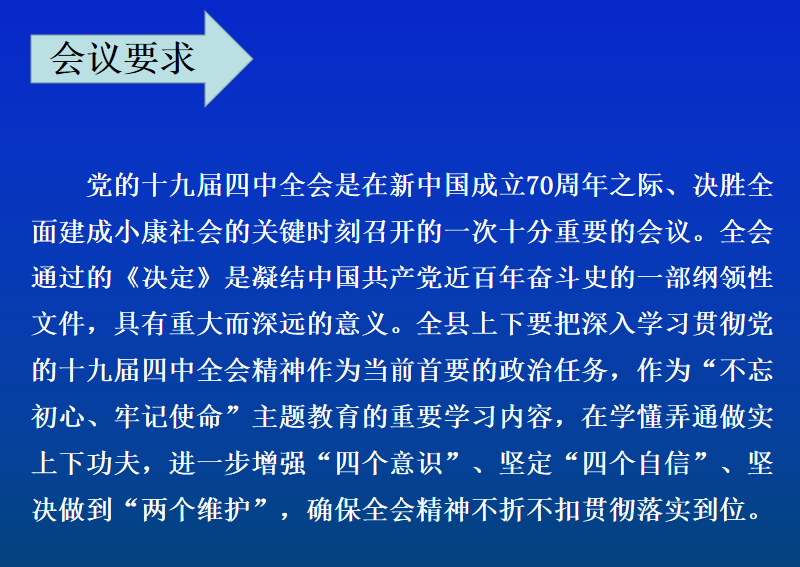 会议要求

党的十九届四中全会是在新中国成立70周年之际、决胜全面建成小康社会的关键时刻召开的一次十分重要的会议。全会通过的《决定》是凝结中国共产党近百年奋斗史的一部纲领性文件，具有重大而深远的意义。全县上下要把深入学习贯彻党的十九届四中全会精神作为当前首要的政治任务，作为“不忘初心、牢记使命”主题教育的重要学习内容，在学懂弄通做实上下功夫，进一步增强“四个意识”、坚定“四个自信”、坚决做到“两个维护”，确保全会精神不折不扣贯彻落实到位。